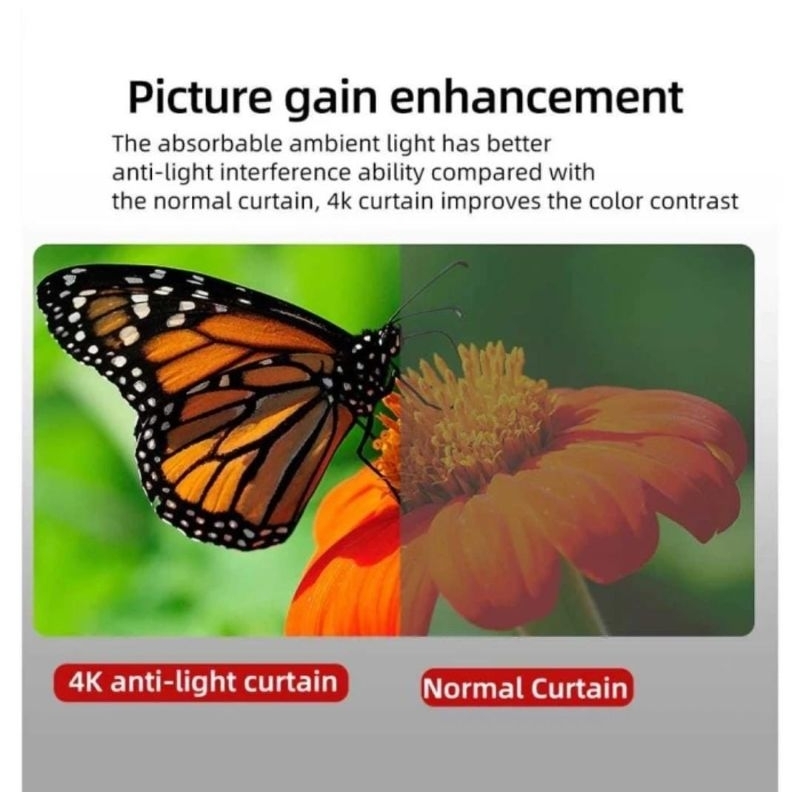 Picture gain enhancement

The absorbable ambient light has better anti-light interference ability compared with the normal curtain, 4k curtain improves the color contrast

4K anti-light curtain

Normal Curtain